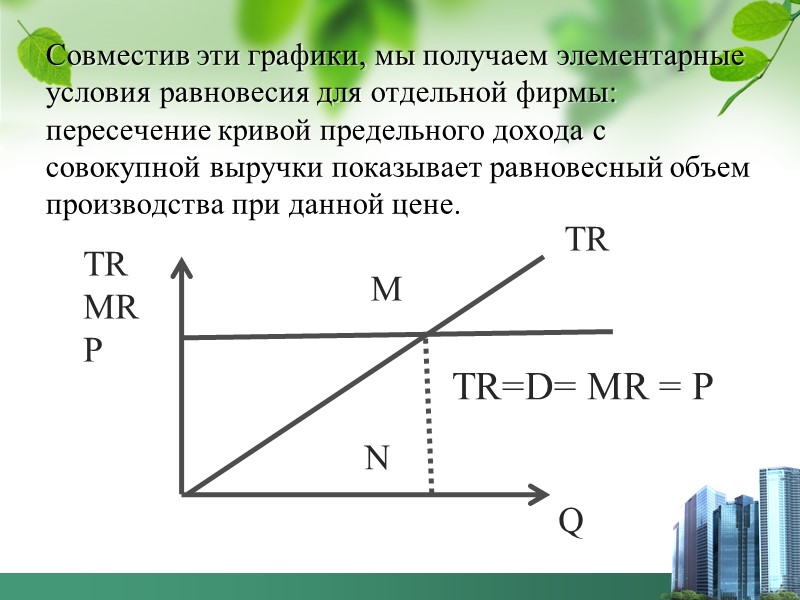 Совместив эти графики, мы получаем элементарные условия равновесия для отдельной фирмы: пересечение кривой предельного дохода с совокупной выручки показывает равновесный объем производства при данной цене.

TR
MR
P

TR

M

TR=D= MR = P

N

Q